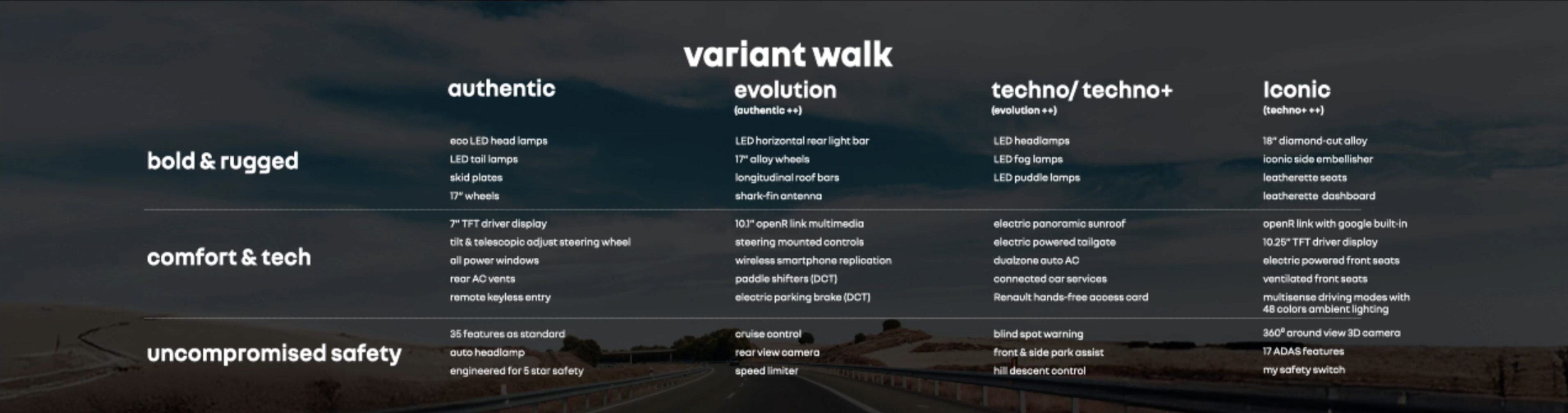 variant walk

| | authentic | evolution (authentic ++) | techno/ techno+ (evolution ++) | Iconic (techno+ ++) |
|---|---|---|---|---|
| bold & rugged | eco LED head lamps<br>LED tail lamps<br>skid plates<br>17" wheels | LED horizontal rear light bar<br>17" alloy wheels<br>longitudinal roof bars<br>shark-fin antenna | LED headlamps<br>LED fog lamps<br>LED puddle lamps | 18" diamond-cut alloy<br>iconic side embellisher<br>leatherette seats<br>leatherette dashboard |
| comfort & tech | 7" TFT driver display<br>tilt & telescopic adjust steering wheel<br>all power windows<br>rear AC vents<br>remote keyless entry | 10.1" openR link multimedia<br>steering mounted controls<br>wireless smartphone replication<br>paddle shifters (DCT)<br>electric parking brake (DCT) | electric panoramic sunroof<br>electric powered tailgate<br>dualzone auto AC<br>connected car services<br>Renault hands-free access card | openR link with google built-in<br>10.25" TFT driver display<br>electric powered front seats<br>ventilated front seats<br>multisense driving modes with 48 colors ambient lighting |
| uncompromised safety | 35 features as standard<br>auto headlamp<br>engineered for 5 star safety | cruise control<br>rear view camera<br>speed limiter | blind spot warning<br>front & side park assist<br>hill descent control | 360° around view 3D camera<br>17 ADAS features<br>my safety switch |